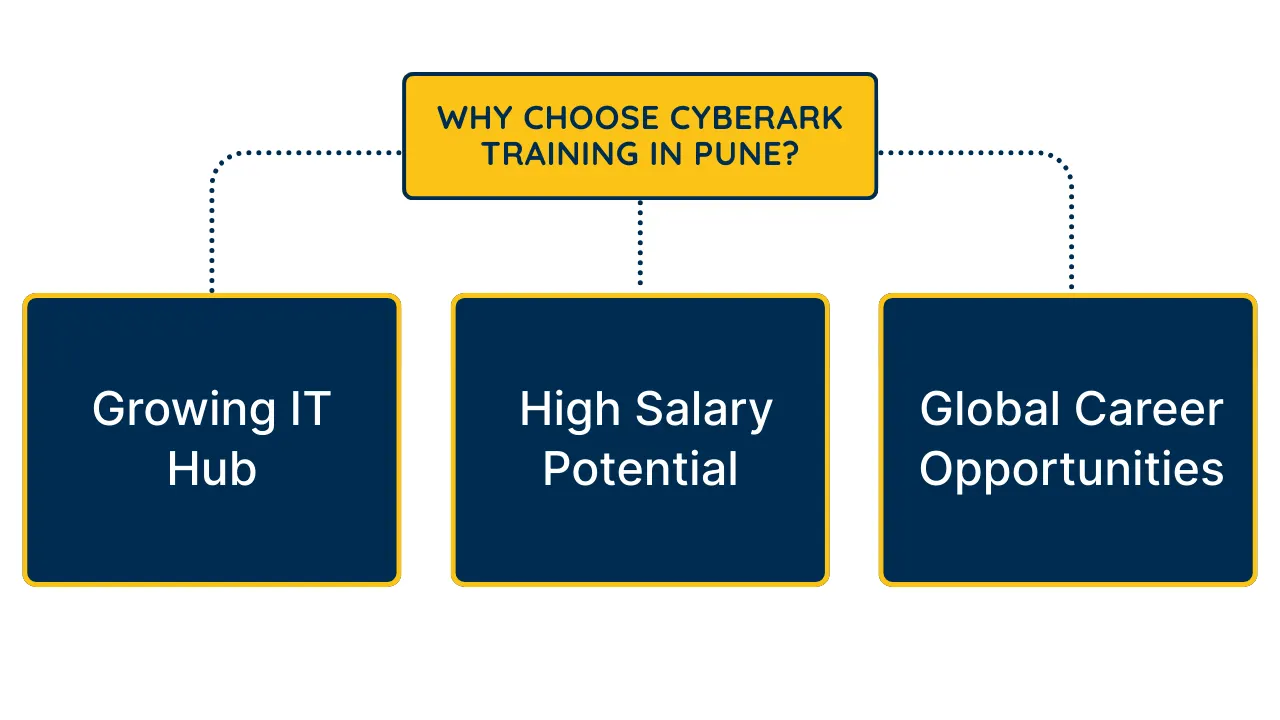 WHY CHOOSE CYBERARK TRAINING IN PUNE?

Growing IT Hub

High Salary Potential

Global Career Opportunities